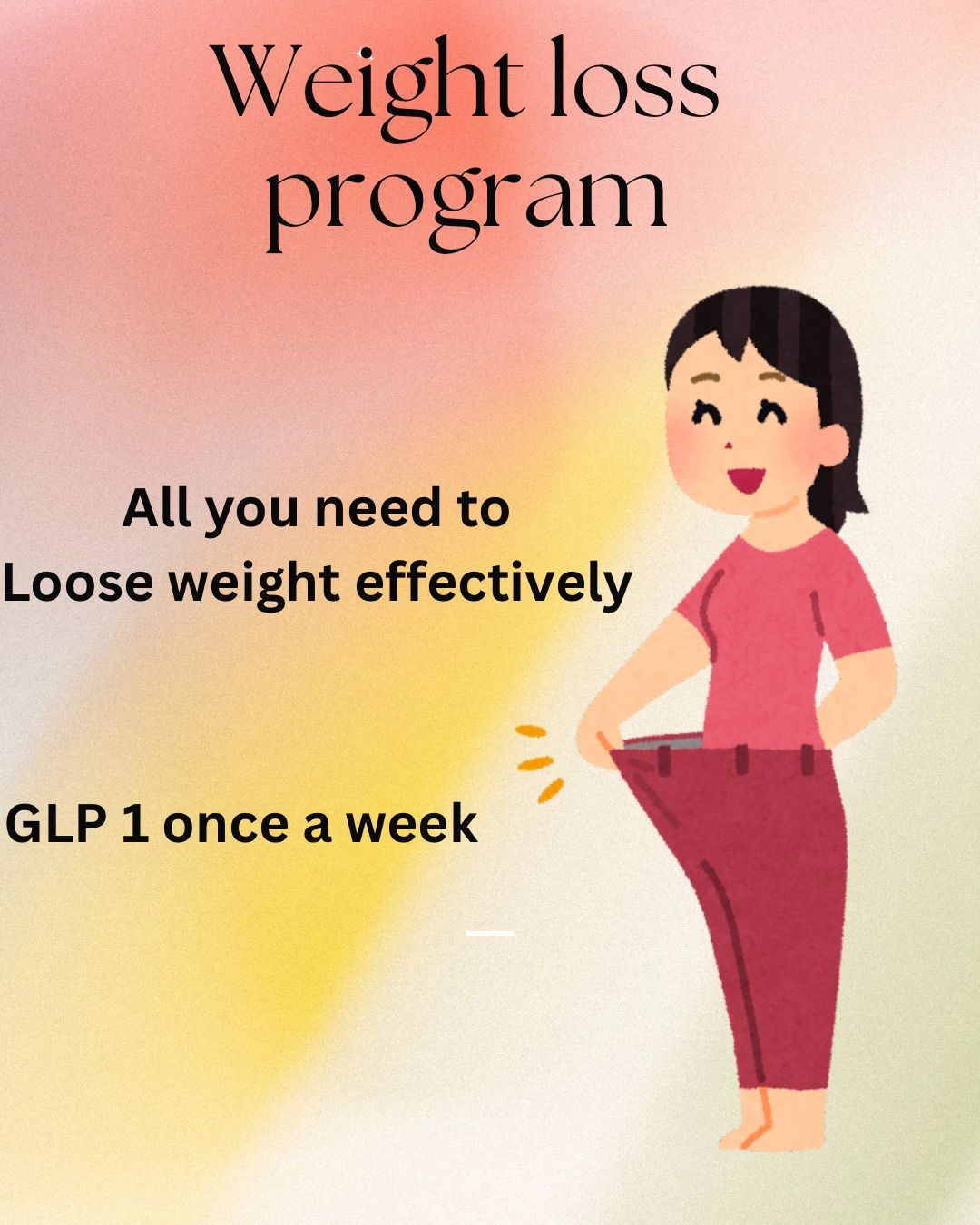 Weight loss program

All you need to
Loose weight effectively

GLP 1 once a week